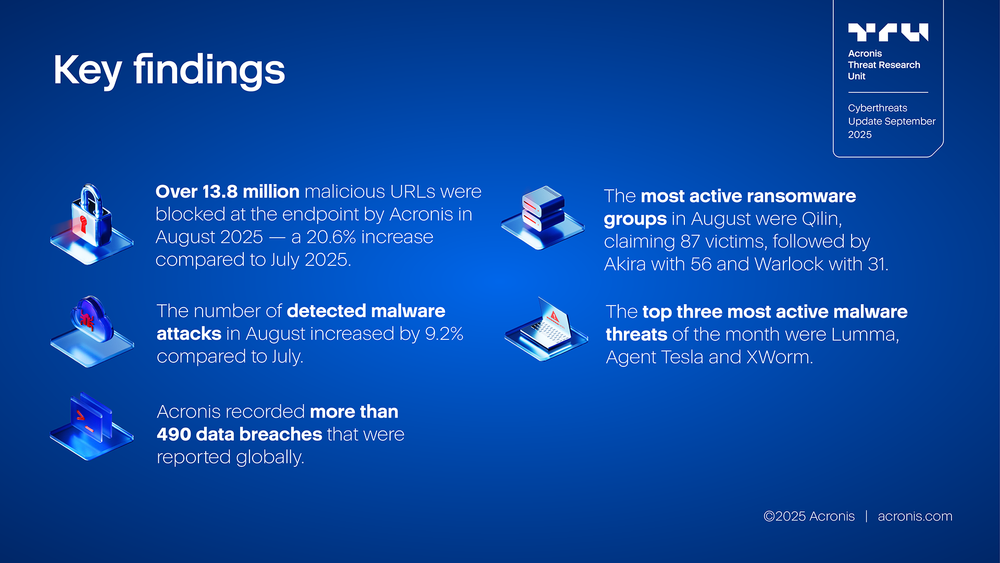 Key findings

TRU
Acronis Threat Research Unit

Cyberthreats Update September 2025

Over 13.8 million malicious URLs were blocked at the endpoint by Acronis in August 2025 — a 20.6% increase compared to July 2025.

The number of detected malware attacks in August increased by 9.2% compared to July.

Acronis recorded more than 490 data breaches that were reported globally.

The most active ransomware groups in August were Qilin, claiming 87 victims, followed by Akira with 56 and Warlock with 31.

The top three most active malware threats of the month were Lumma, Agent Tesla and XWorm.

©2025 Acronis | acronis.com